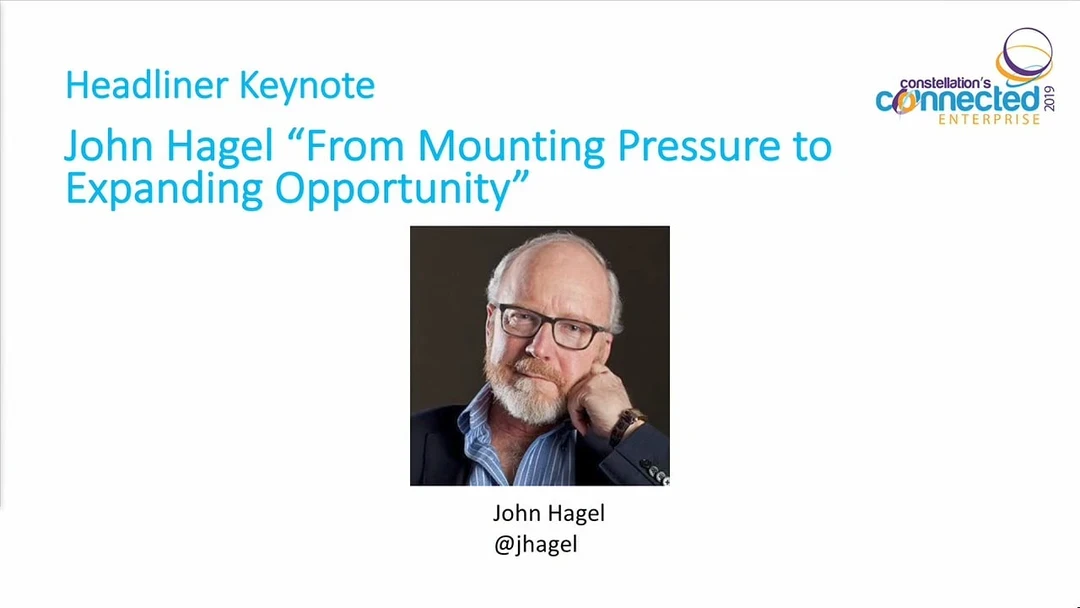 Headliner Keynote

John Hagel “From Mounting Pressure to Expanding Opportunity”

constellation's
connected
ENTERPRISE
2019

John Hagel
@jhagel